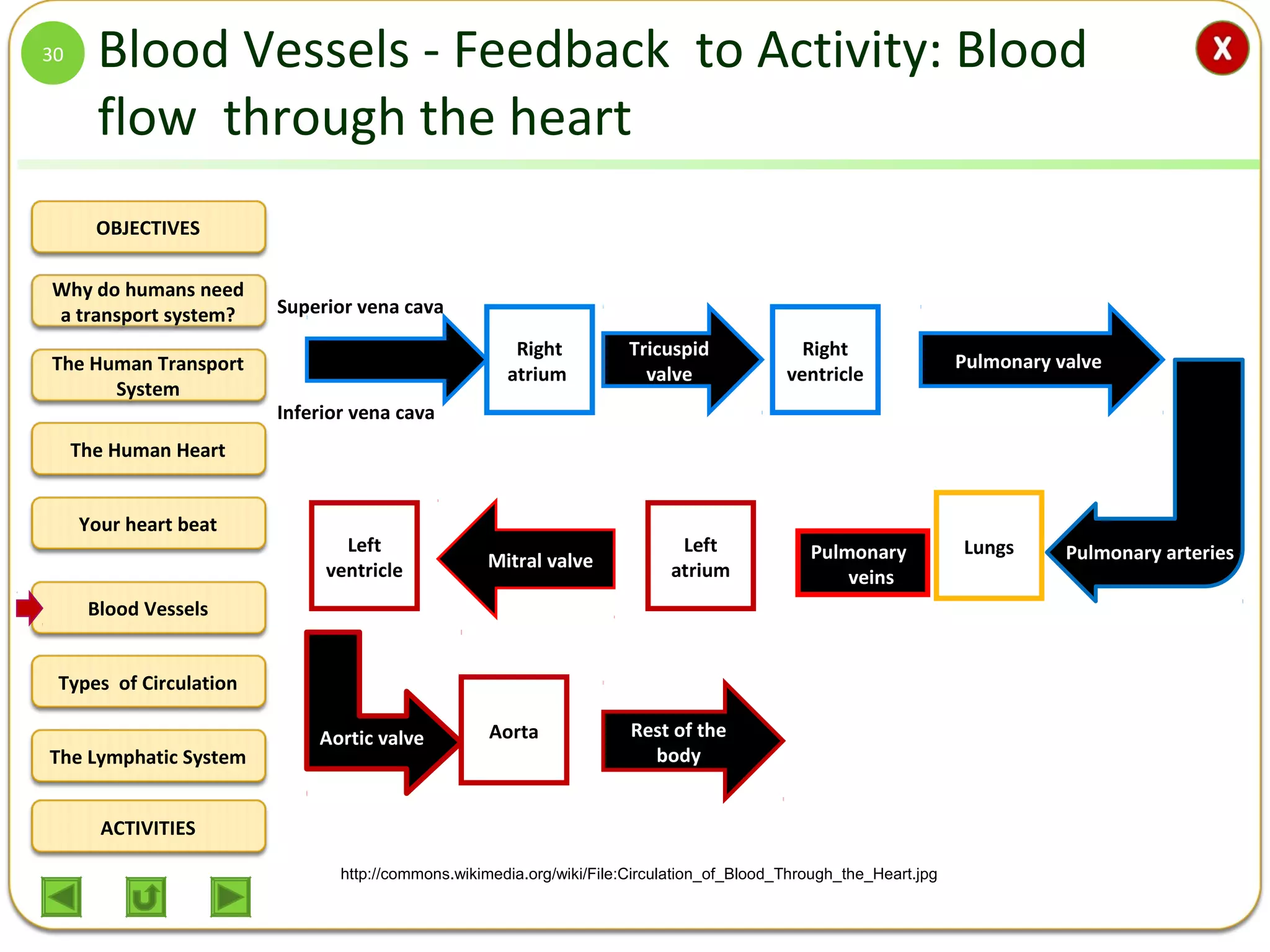 30

Blood Vessels - Feedback to Activity: Blood flow through the heart

X

OBJECTIVES

Why do humans need a transport system?

The Human Transport System

The Human Heart

Your heart beat

Blood Vessels

Types of Circulation

The Lymphatic System

ACTIVITIES

Superior vena cava

Inferior vena cava

Right atrium

Tricuspid valve

Right ventricle

Pulmonary valve

Pulmonary arteries

Lungs

Pulmonary veins

Left atrium

Mitral valve

Left ventricle

Aortic valve

Aorta

Rest of the body

http://commons.wikimedia.org/wiki/File:Circulation_of_Blood_Through_the_Heart.jpg